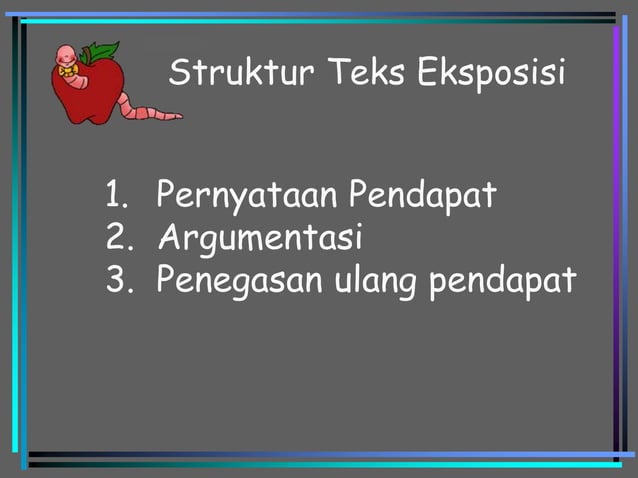 Struktur Teks Eksposisi

1. Pernyataan Pendapat
2. Argumentasi
3. Penegasan ulang pendapat